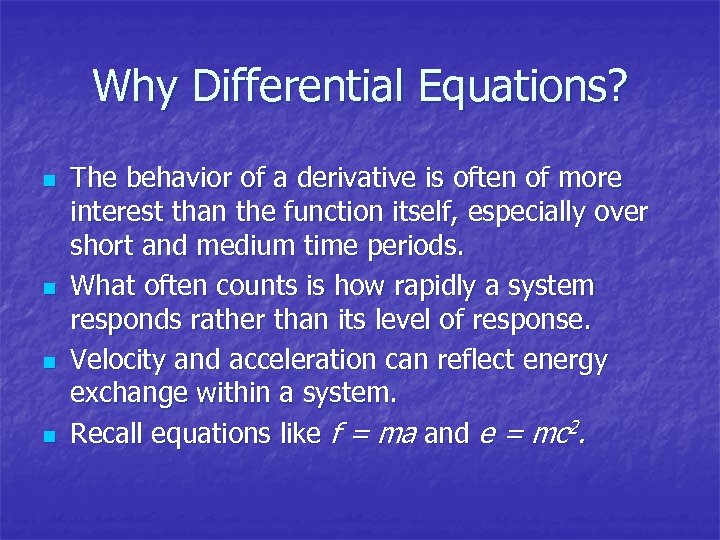 Why Differential Equations?

- The behavior of a derivative is often of more interest than the function itself, especially over short and medium time periods.
- What often counts is how rapidly a system responds rather than its level of response.
- Velocity and acceleration can reflect energy exchange within a system.
- Recall equations like $f = ma$ and $e = mc^2$.